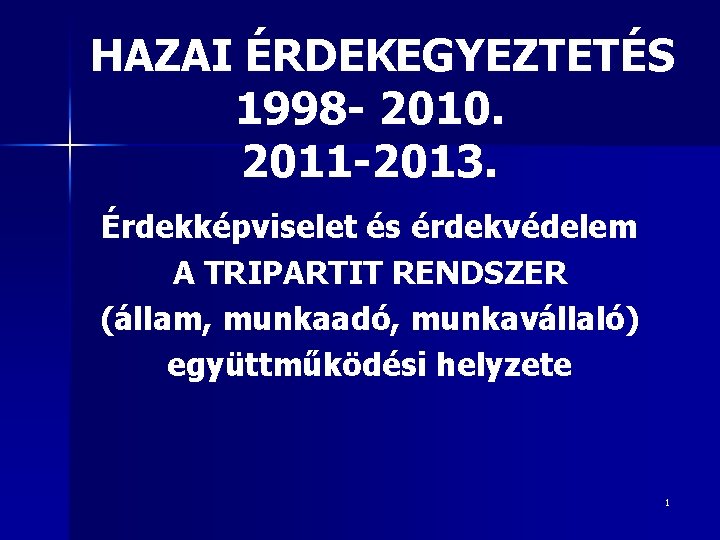 HAZAI ÉRDEKEGYEZTETÉS
1998- 2010.
2011-2013.

Érdekképviselet és érdekvédelem
A TRIPARTIT RENDSZER
(állam, munkaadó, munkavállaló)
együttműködési helyzete

1